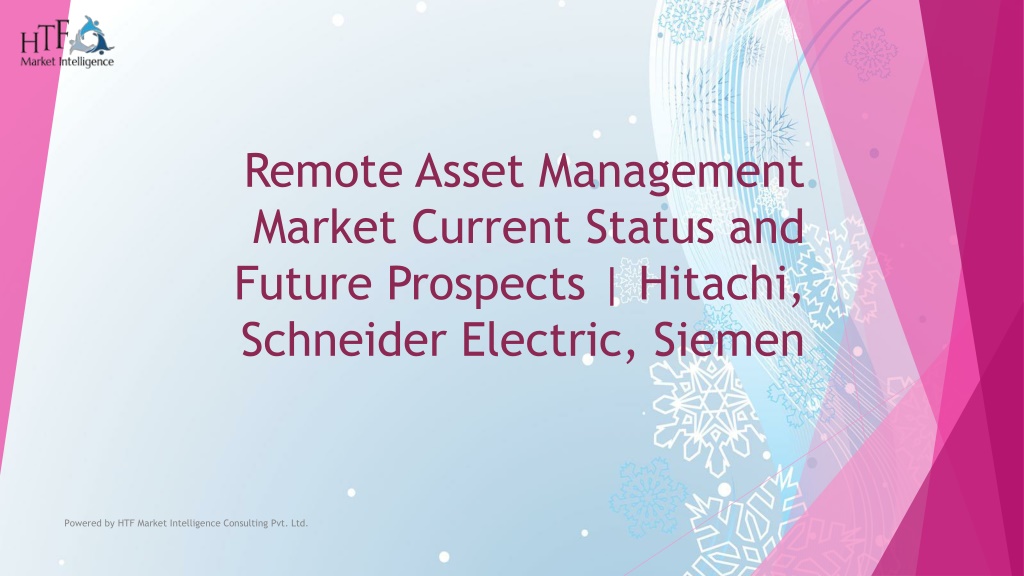 HTF
Market Intelligence

Remote Asset Management Market Current Status and Future Prospects | Hitachi, Schneider Electric, Siemen

Powered by HTF Market Intelligence Consulting Pvt. Ltd.